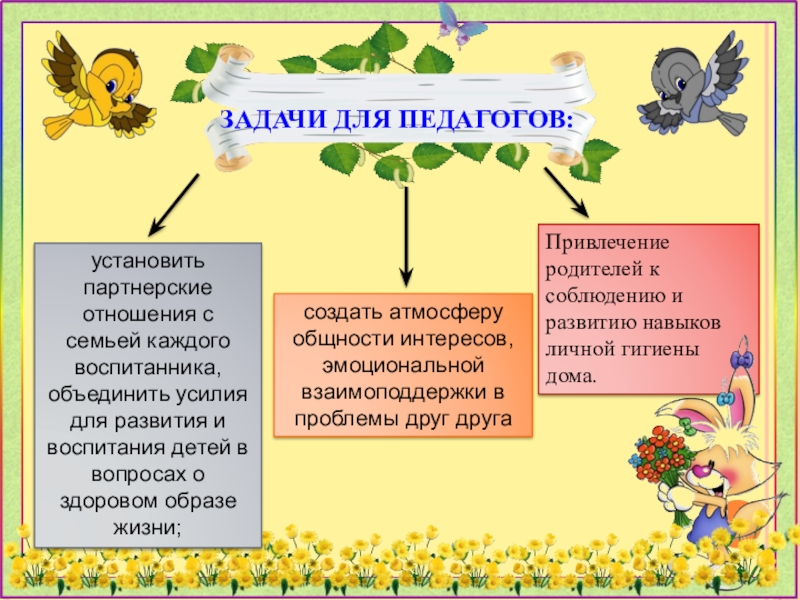 ЗАДАЧИ ДЛЯ ПЕДАГОГОВ:

установить партнерские отношения с семьей каждого воспитанника, объединить усилия для развития и воспитания детей в вопросах о здоровом образе жизни;

создать атмосферу общности интересов, эмоциональной взаимоподдержки в проблемы друг друга

Привлечение родителей к соблюдению и развитию навыков личной гигиены дома.